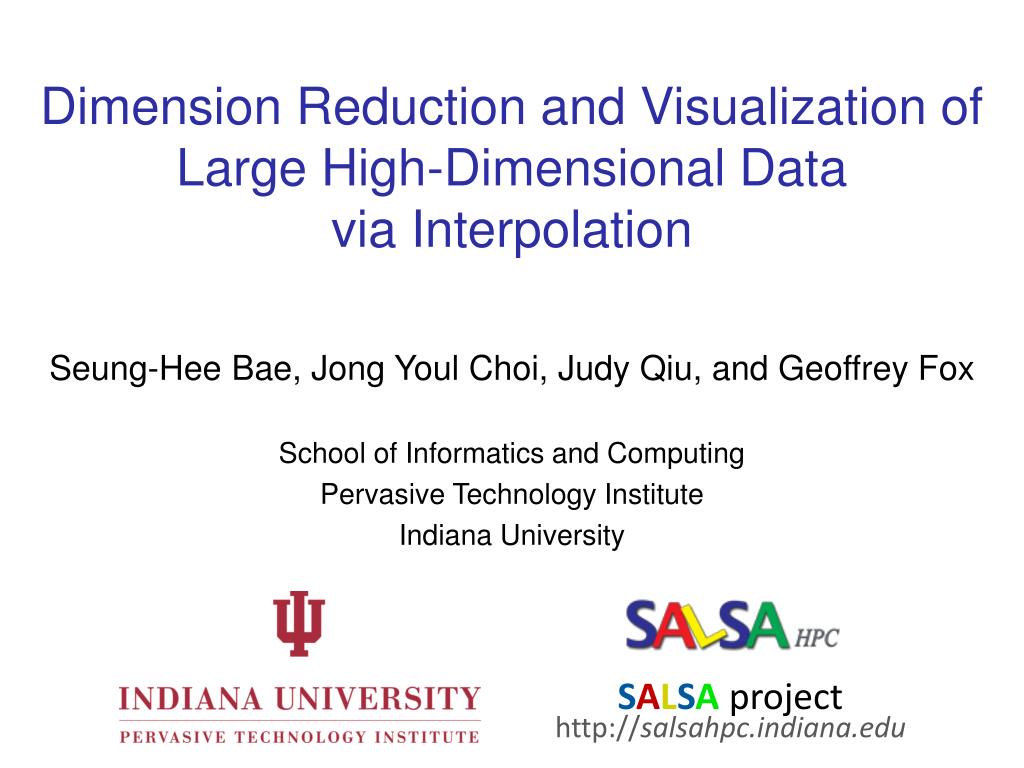 Dimension Reduction and Visualization of Large High-Dimensional Data via Interpolation

Seung-Hee Bae, Jong Youl Choi, Judy Qiu, and Geoffrey Fox

School of Informatics and Computing
Pervasive Technology Institute
Indiana University

INDIANA UNIVERSITY
PERVASIVE TECHNOLOGY INSTITUTE

SALSA HPC

SALSA project
http://salsahpc.indiana.edu